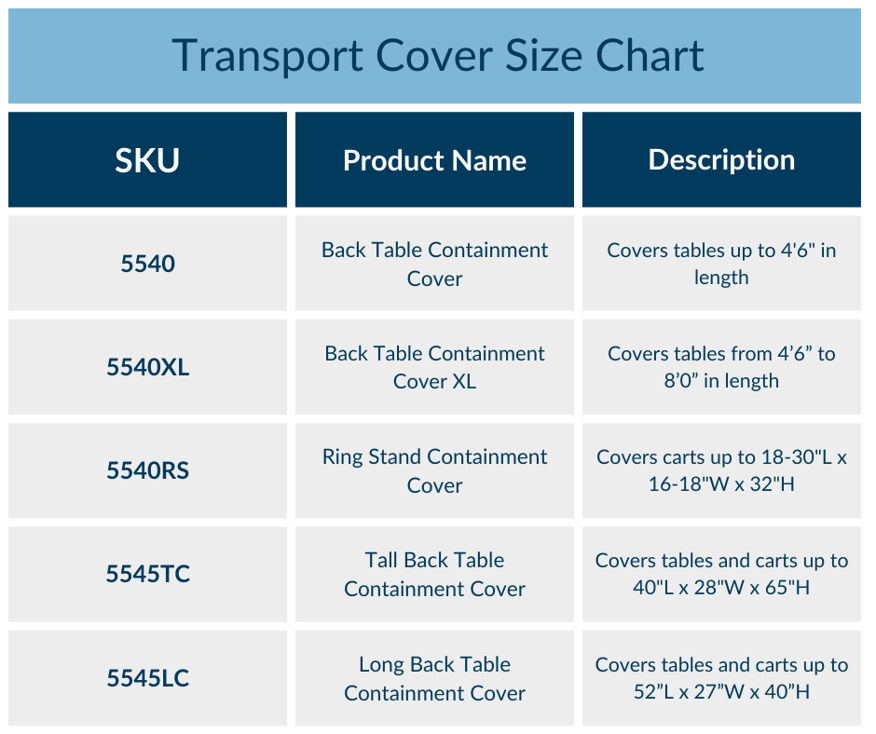 Transport Cover Size Chart

| SKU | Product Name | Description |
|---|---|---|
| 5540 | Back Table Containment Cover | Covers tables up to 4'6" in length |
| 5540XL | Back Table Containment Cover XL | Covers tables from 4’6” to 8’0” in length |
| 5540RS | Ring Stand Containment Cover | Covers carts up to 18-30"L x 16-18"W x 32"H |
| 5545TC | Tall Back Table Containment Cover | Covers tables and carts up to 40"L x 28"W x 65"H |
| 5545LC | Long Back Table Containment Cover | Covers tables and carts up to 52”L x 27”W x 40”H |